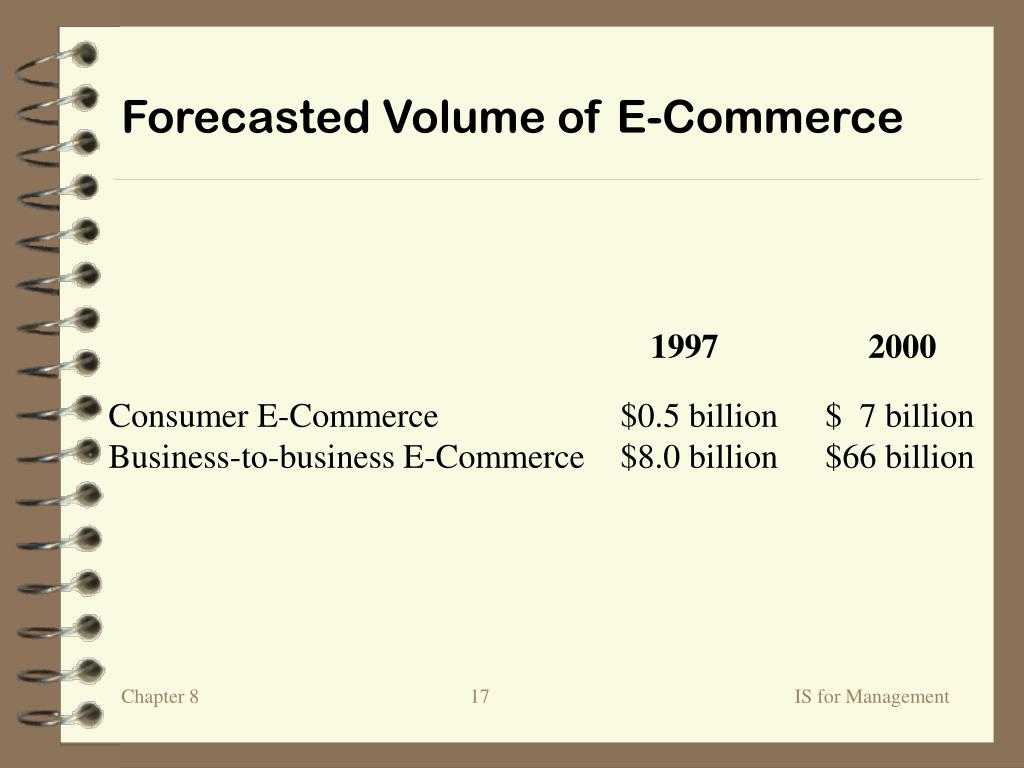 Forecasted Volume of E-Commerce

| | 1997 | 2000 |
|---|---|---|
| Consumer E-Commerce | \$0.5 billion | \$ 7 billion |
| Business-to-business E-Commerce | \$8.0 billion | \$66 billion |

Chapter 8

17

IS for Management